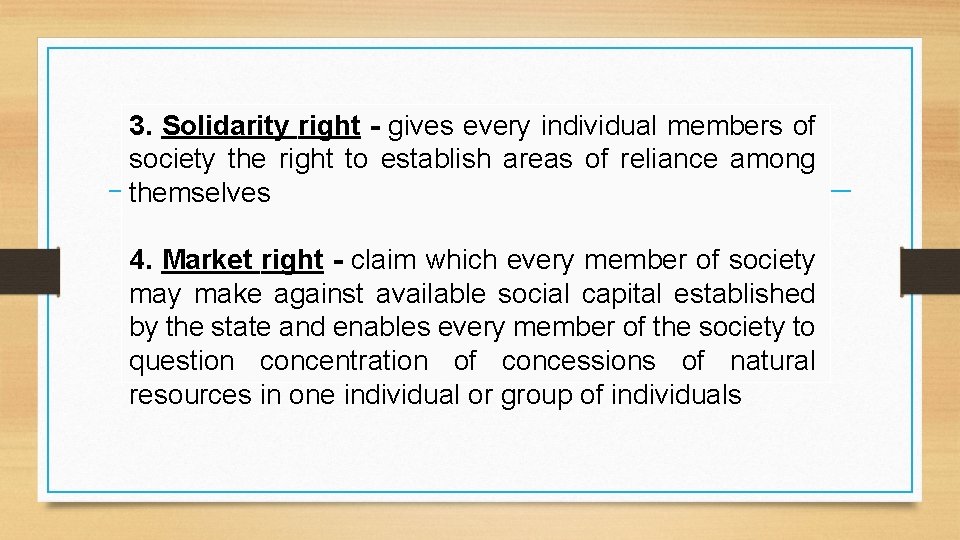 3. Solidarity right - gives every individual members of society the right to establish areas of reliance among themselves

4. Market right - claim which every member of society may make against available social capital established by the state and enables every member of the society to question concentration of concessions of natural resources in one individual or group of individuals